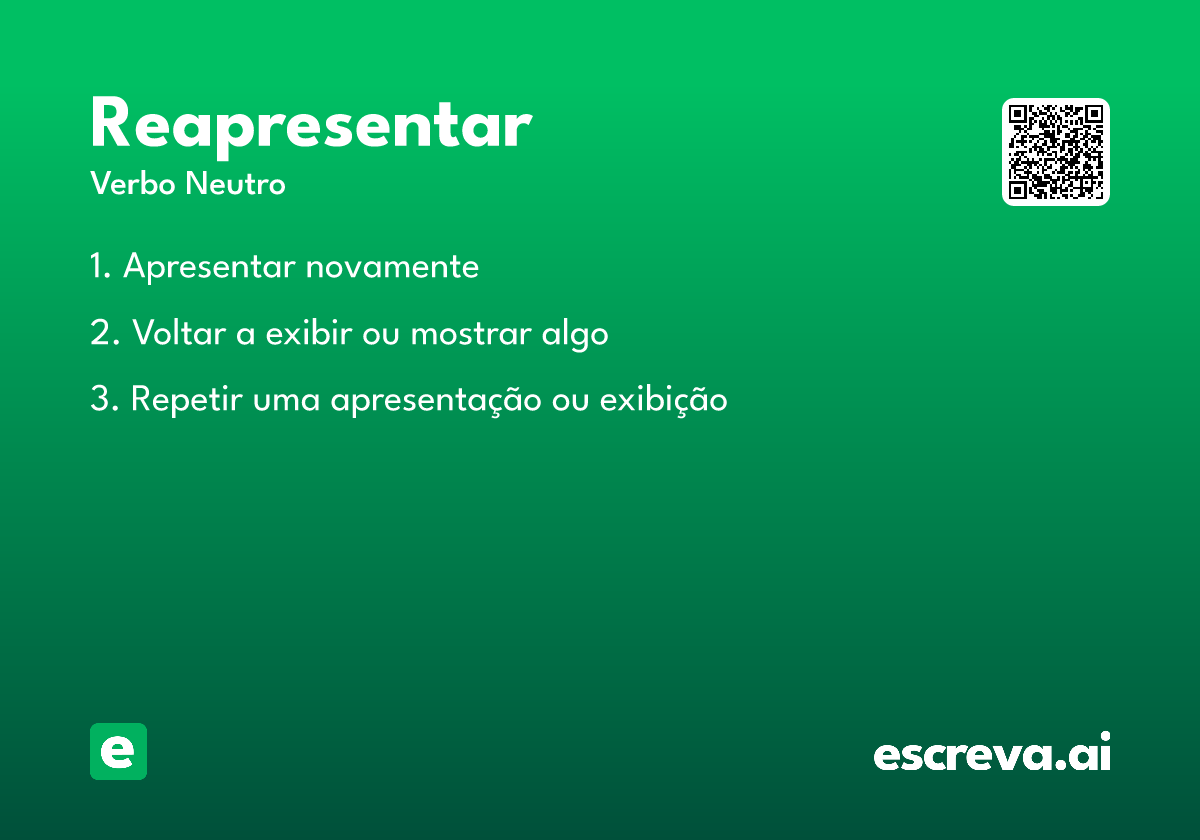 Reapresentar
Verbo Neutro

1. Apresentar novamente

2. Voltar a exibir ou mostrar algo

3. Repetir uma apresentação ou exibição

e

escreva.ai